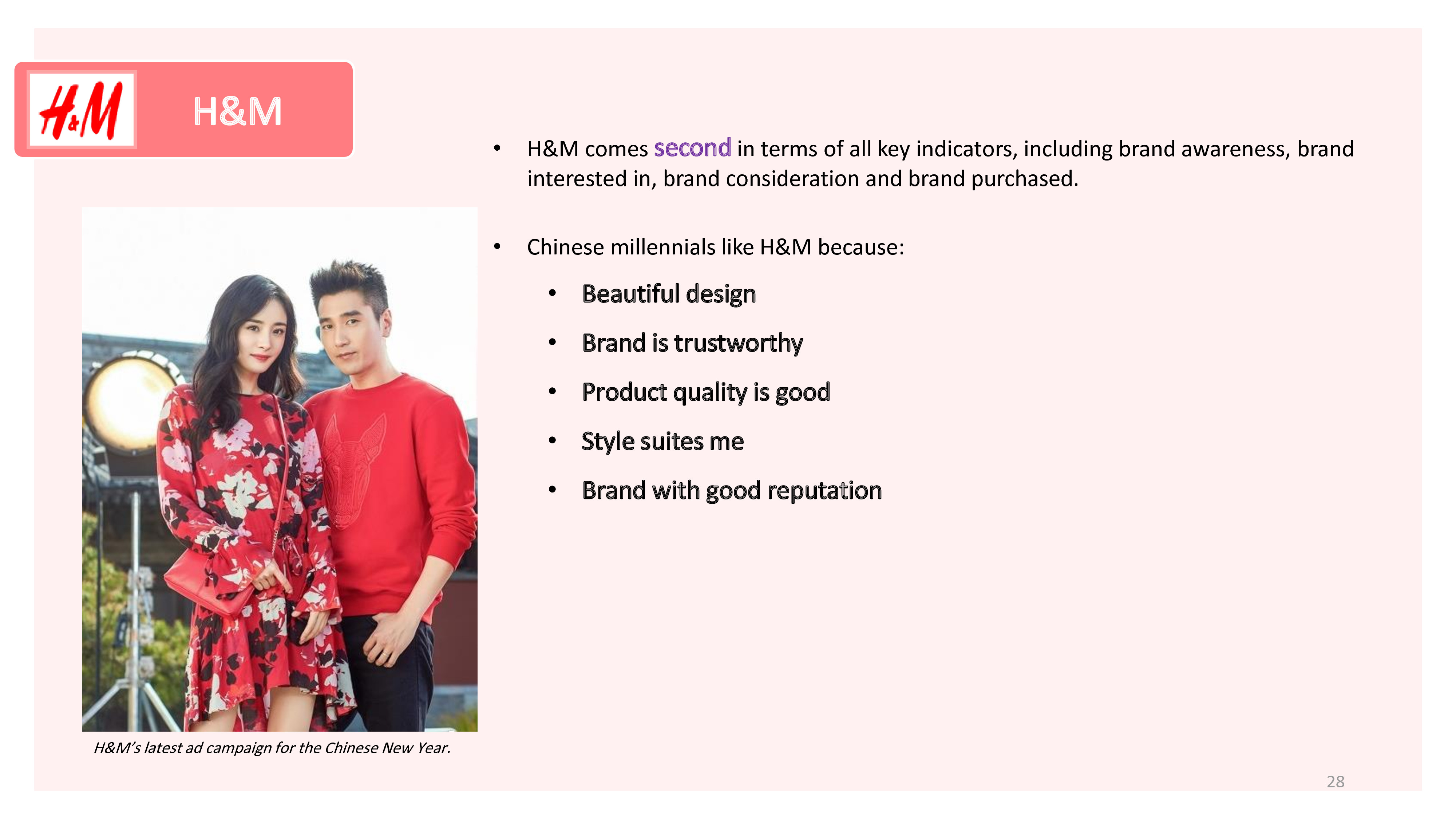 H&M

H&M

• H&M comes second in terms of all key indicators, including brand awareness, brand interested in, brand consideration and brand purchased.

• Chinese millennials like H&M because:

• Beautiful design

• Brand is trustworthy

• Product quality is good

• Style suites me

• Brand with good reputation

H&M's latest ad campaign for the Chinese New Year.

28